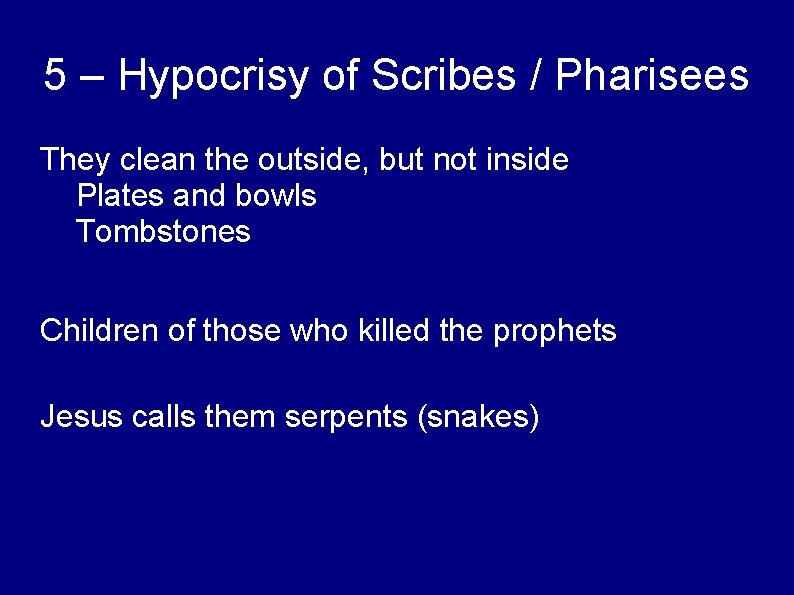 5 – Hypocrisy of Scribes / Pharisees

They clean the outside, but not inside
Plates and bowls
Tombstones

Children of those who killed the prophets

Jesus calls them serpents (snakes)